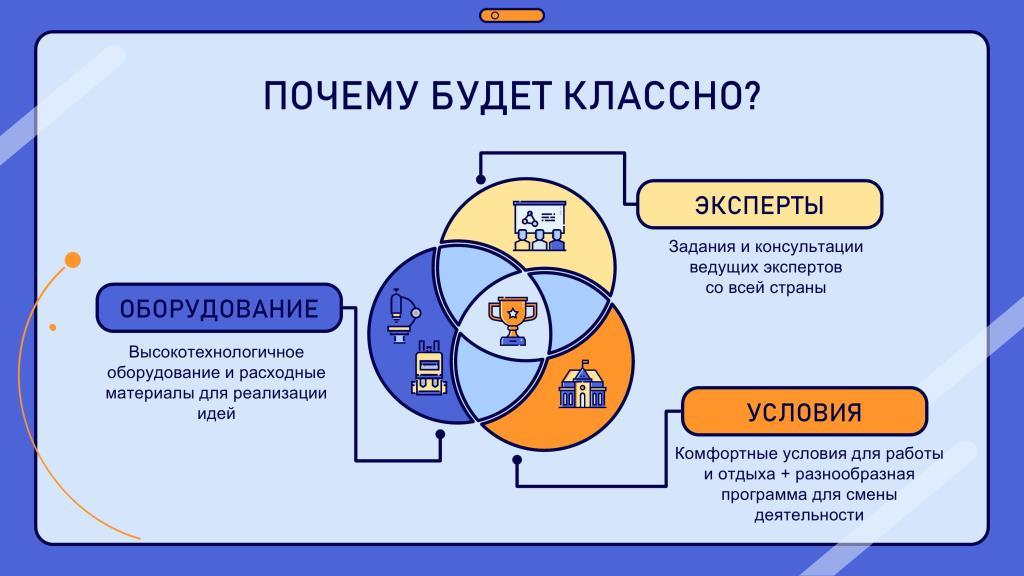 ПОЧЕМУ БУДЕТ КЛАССНО?

ЭКСПЕРТЫ

Задания и консультации ведущих экспертов со всей страны

ОБОРУДОВАНИЕ

Высокотехнологичное оборудование и расходные материалы для реализации идей

УСЛОВИЯ

Комфортные условия для работы и отдыха + разнообразная программа для смены деятельности